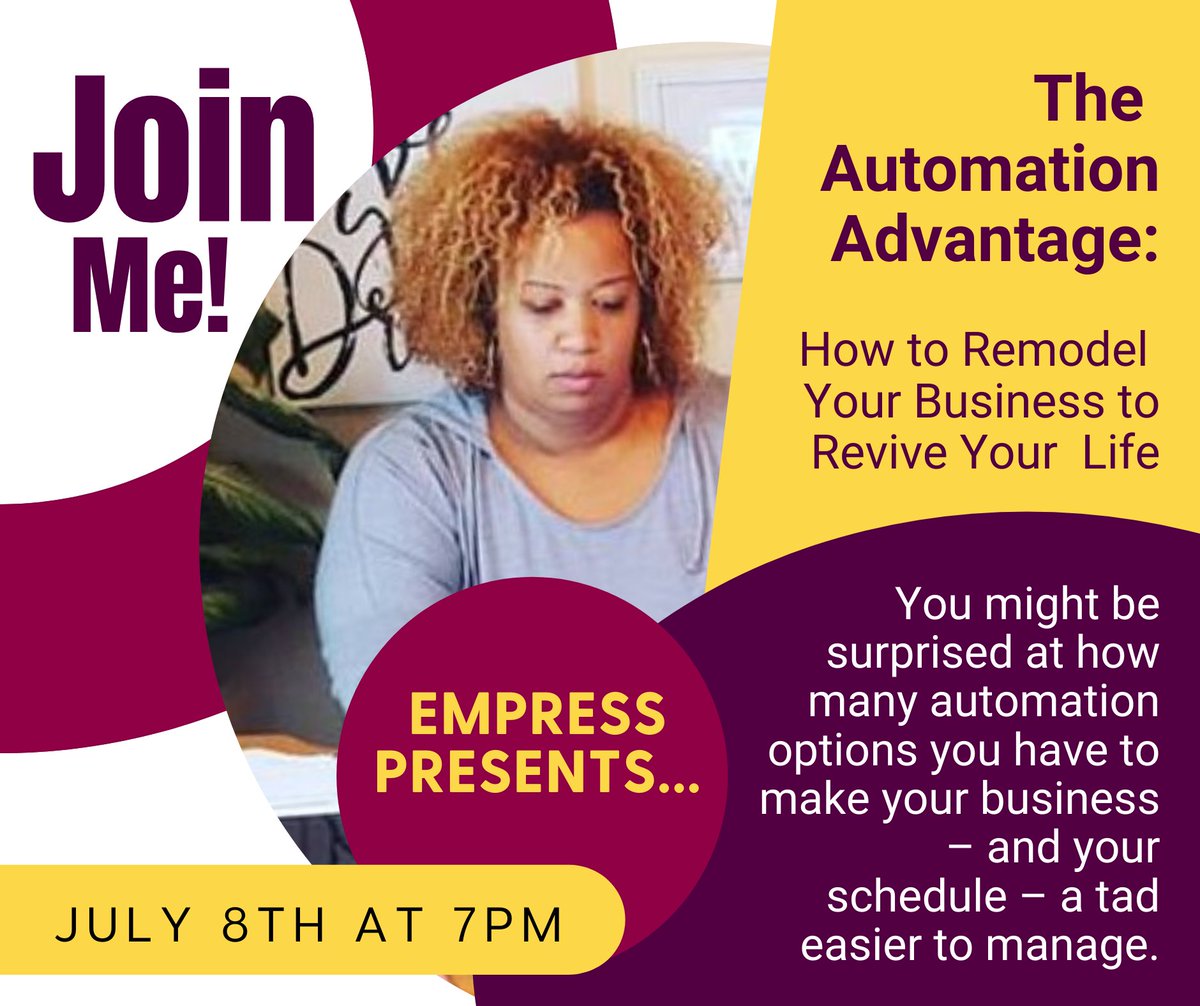 Join Me!

The Automation Advantage:

How to Remodel Your Business to Revive Your Life

EMPRESS PRESENTS...

You might be surprised at how many automation options you have to make your business – and your schedule – a tad easier to manage.

JULY 8TH AT 7PM